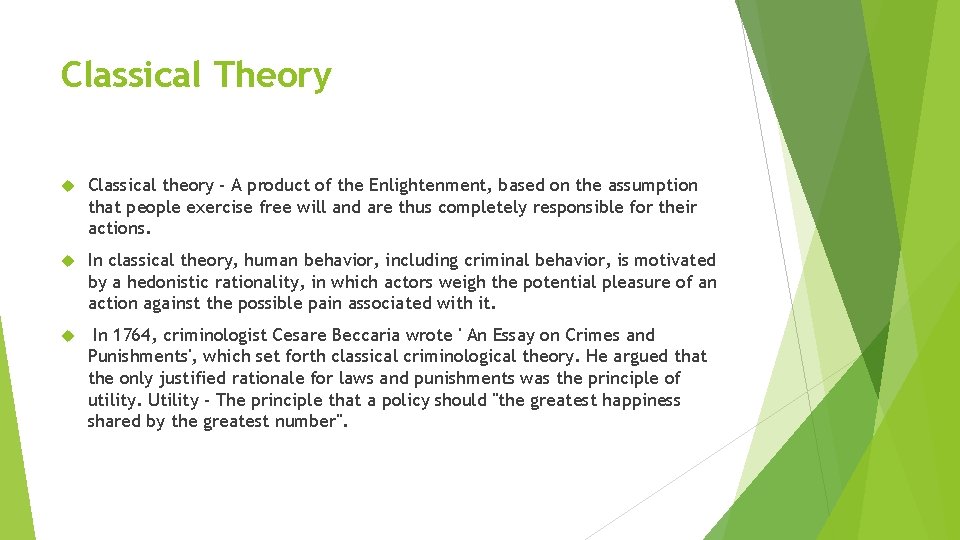 Classical Theory

Classical theory - A product of the Enlightenment, based on the assumption that people exercise free will and are thus completely responsible for their actions.

In classical theory, human behavior, including criminal behavior, is motivated by a hedonistic rationality, in which actors weigh the potential pleasure of an action against the possible pain associated with it.

In 1764, criminologist Cesare Beccaria wrote ' An Essay on Crimes and Punishments', which set forth classical criminological theory. He argued that the only justified rationale for laws and punishments was the principle of utility. Utility - The principle that a policy should "the greatest happiness shared by the greatest number".